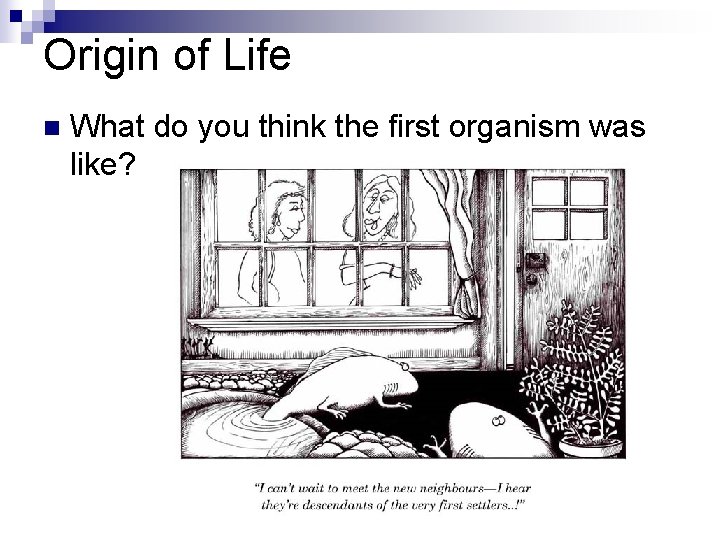 Origin of Life

What do you think the first organism was like?

"I can't wait to meet the new neighbours—I hear they're descendants of the very first settlers..!"